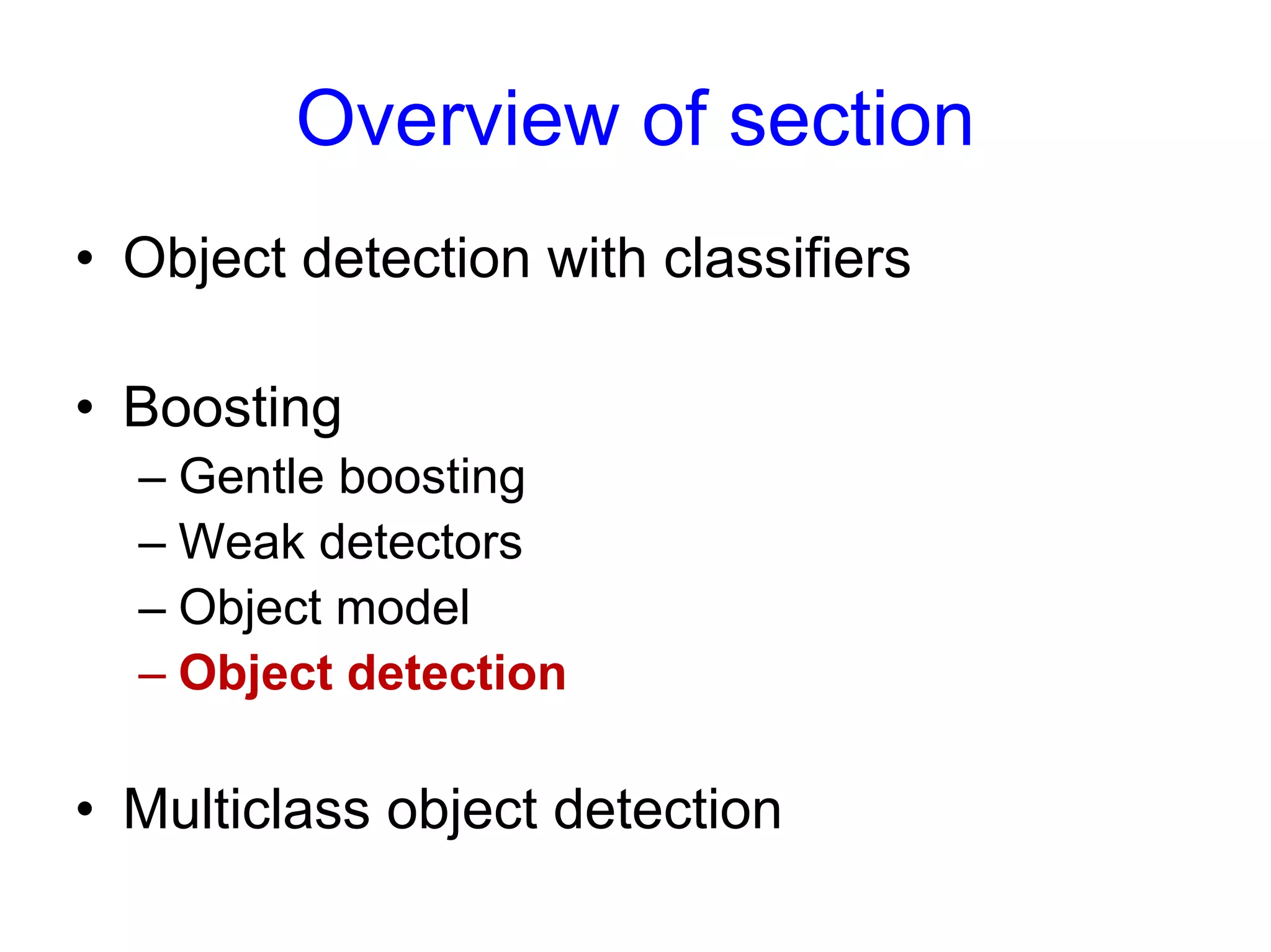 Overview of section

• Object detection with classifiers

• Boosting
– Gentle boosting
– Weak detectors
– Object model
– Object detection

• Multiclass object detection